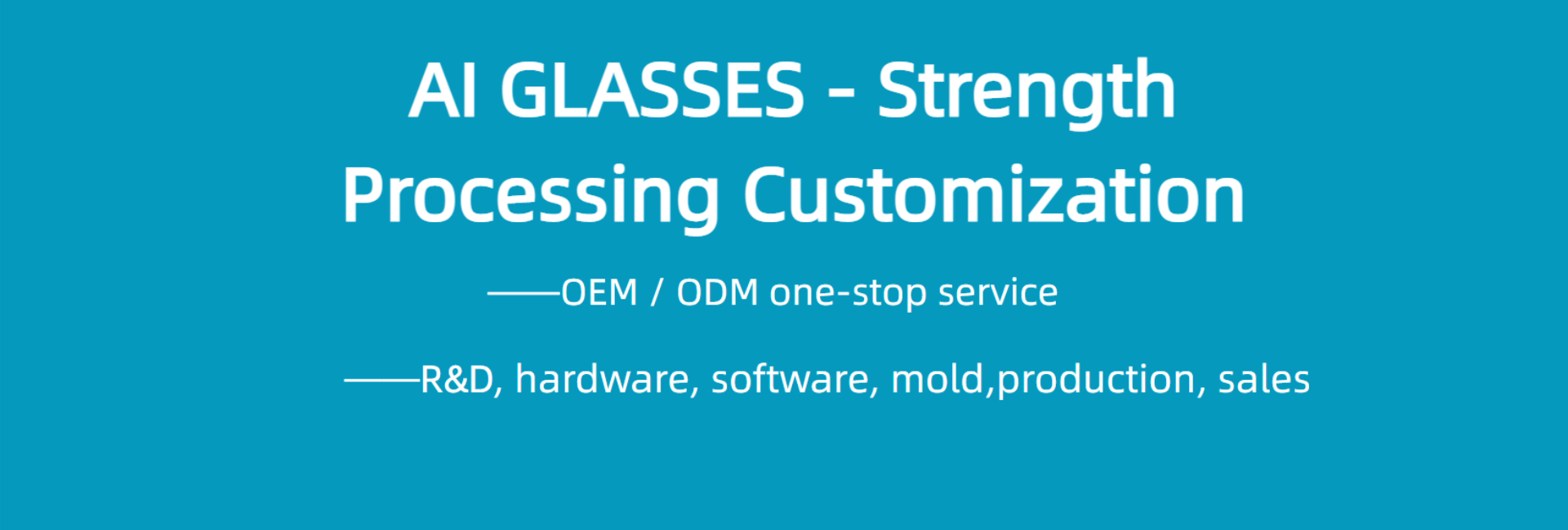 AI GLASSES - Strength Processing Customization

——OEM / ODM one-stop service

——R&D, hardware, software, mold,production, sales